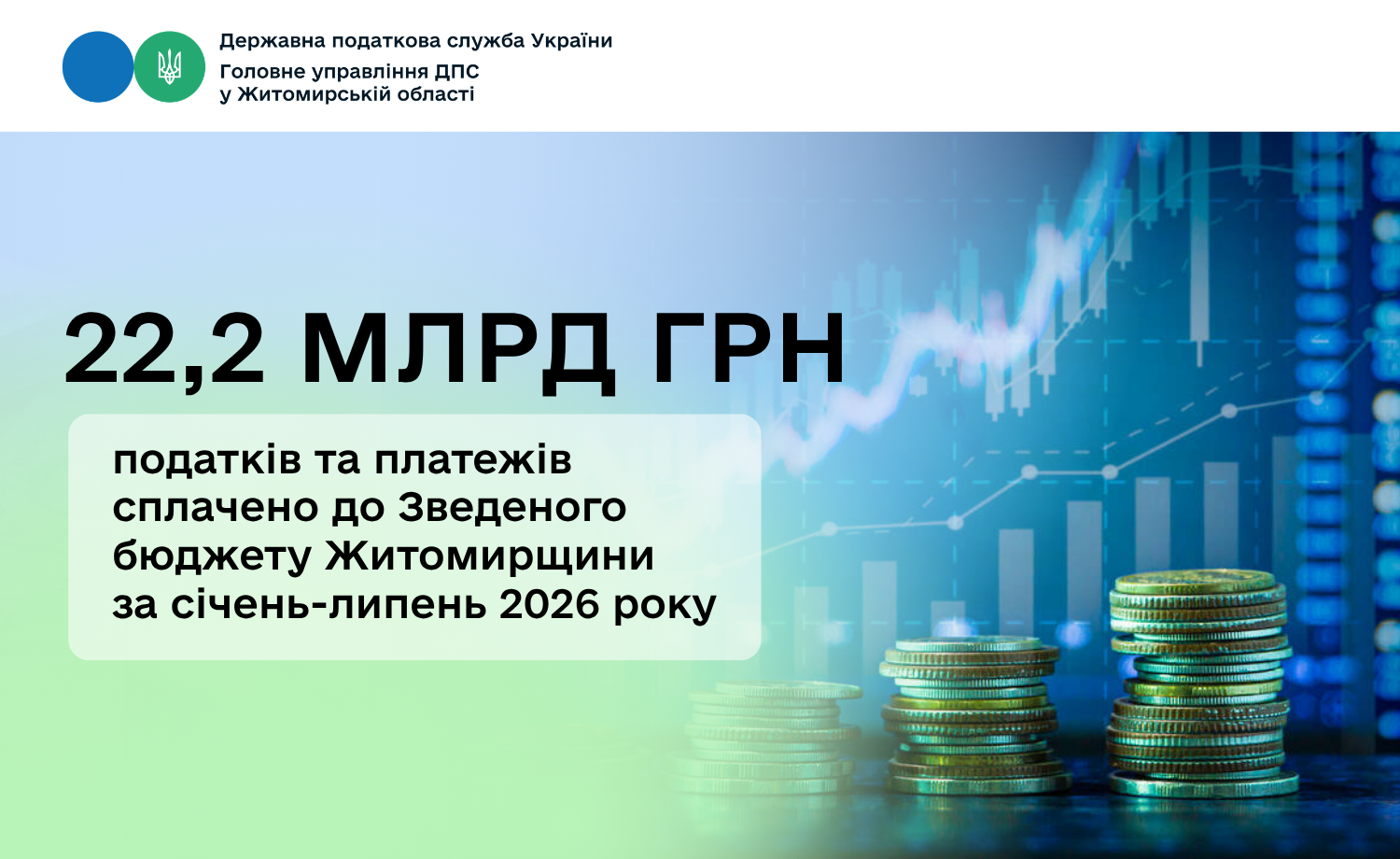 Державна податкова служба України
Головне управління ДПС
у Житомирській області

22,2 МЛРД ГРН

податків та платежів сплачено до Зведеного бюджету Житомирщини за січень-липень 2026 року